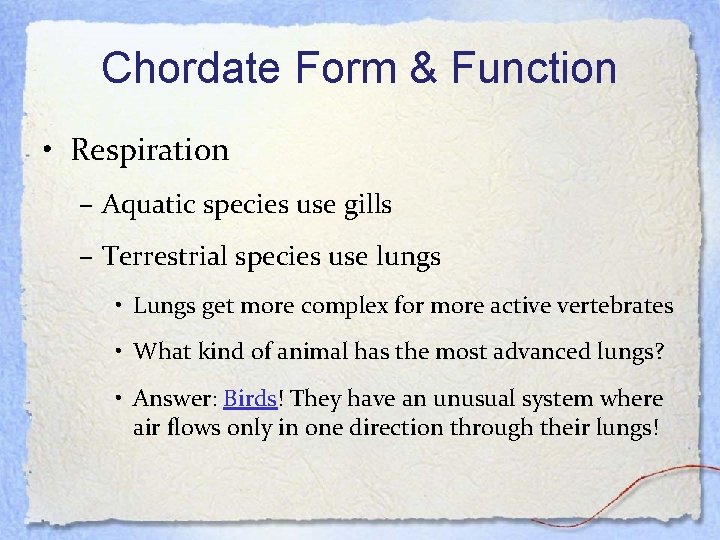 Chordate Form & Function

• Respiration

– Aquatic species use gills

– Terrestrial species use lungs

• Lungs get more complex for more active vertebrates

• What kind of animal has the most advanced lungs?

• Answer: Birds! They have an unusual system where air flows only in one direction through their lungs!